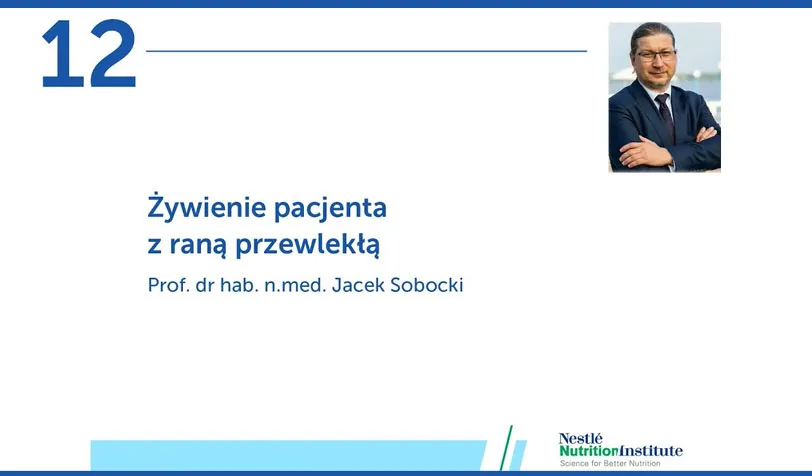 12

Żywienie pacjenta z raną przewlekłą

Prof. dr hab. n.med. Jacek Sobocki

Nestlé NutritionInstitute
Science for Better Nutrition